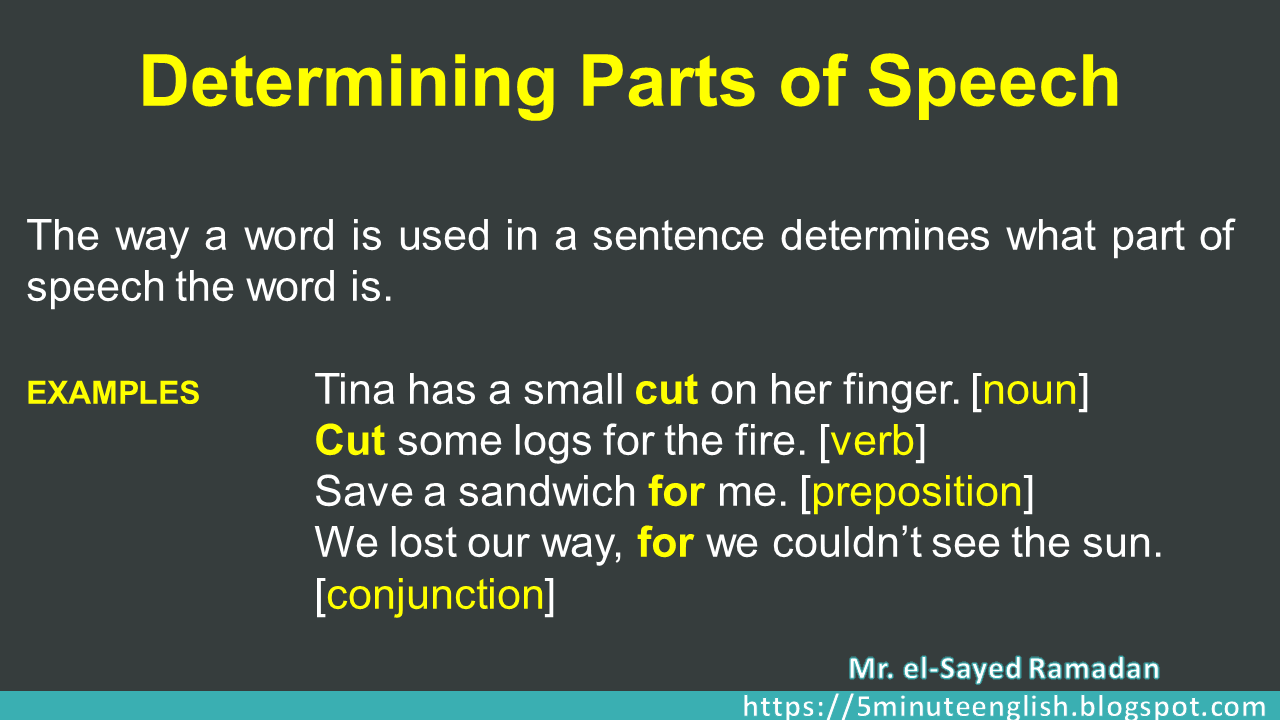 Determining Parts of Speech

The way a word is used in a sentence determines what part of speech the word is.

EXAMPLES

Tina has a small cut on her finger. [noun]
Cut some logs for the fire. [verb]
Save a sandwich for me. [preposition]
We lost our way, for we couldn't see the sun. [conjunction]

Mr. el-Sayed Ramadan
https://5minuteenglish.blogspot.com